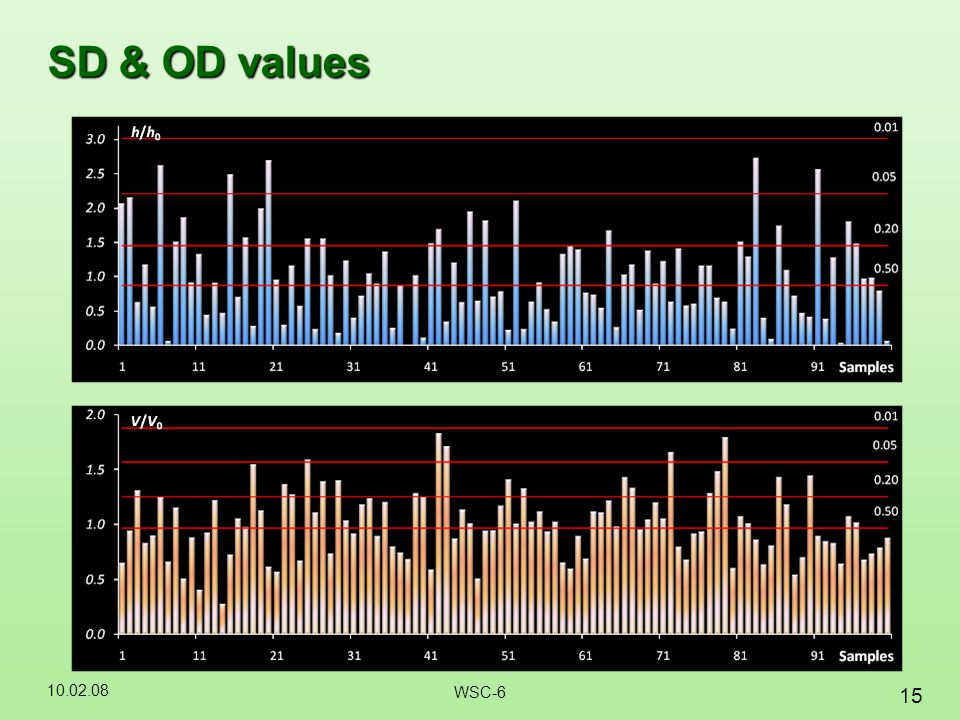 SD & OD values

$h/h_0$

3.0
2.5
2.0
1.5
1.0
0.5
0.0

0.01
0.05
0.20
0.50

1 11 21 31 41 51 61 71 81 91 Samples

$V/V_0$

2.0
1.5
1.0
0.5
0.0

0.01
0.05
0.20
0.50

1 11 21 31 41 51 61 71 81 91 Samples

10.02.08

WSC-6

15